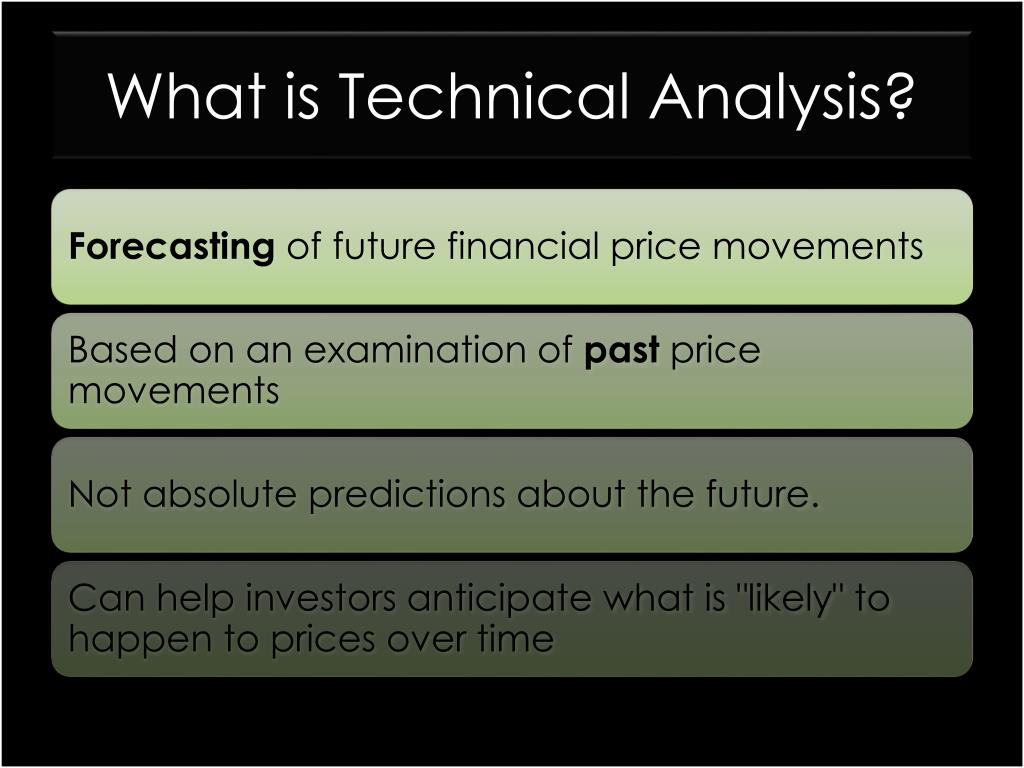 What is Technical Analysis?

Forecasting of future financial price movements

Based on an examination of past price movements

Not absolute predictions about the future.

Can help investors anticipate what is "likely" to happen to prices over time